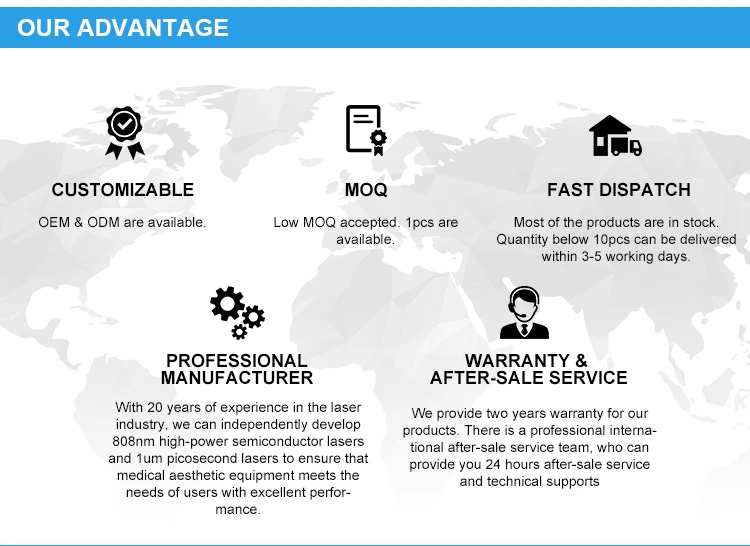 OUR ADVANTAGE

CUSTOMIZABLE

OEM & ODM are available.

MOQ

Low MOQ accepted. 1pcs are available.

FAST DISPATCH

Most of the products are in stock. Quantity below 10pcs can be delivered within 3-5 working days.

PROFESSIONAL MANUFACTURER

With 20 years of experience in the laser industry, we can independently develop 808nm high-power semiconductor lasers and 1um picosecond lasers to ensure that medical aesthetic equipment meets the needs of users with excellent performance.

WARRANTY & AFTER-SALE SERVICE

We provide two years warranty for our products. There is a professional international after-sale service team, who can provide you 24 hours after-sale service and technical supports